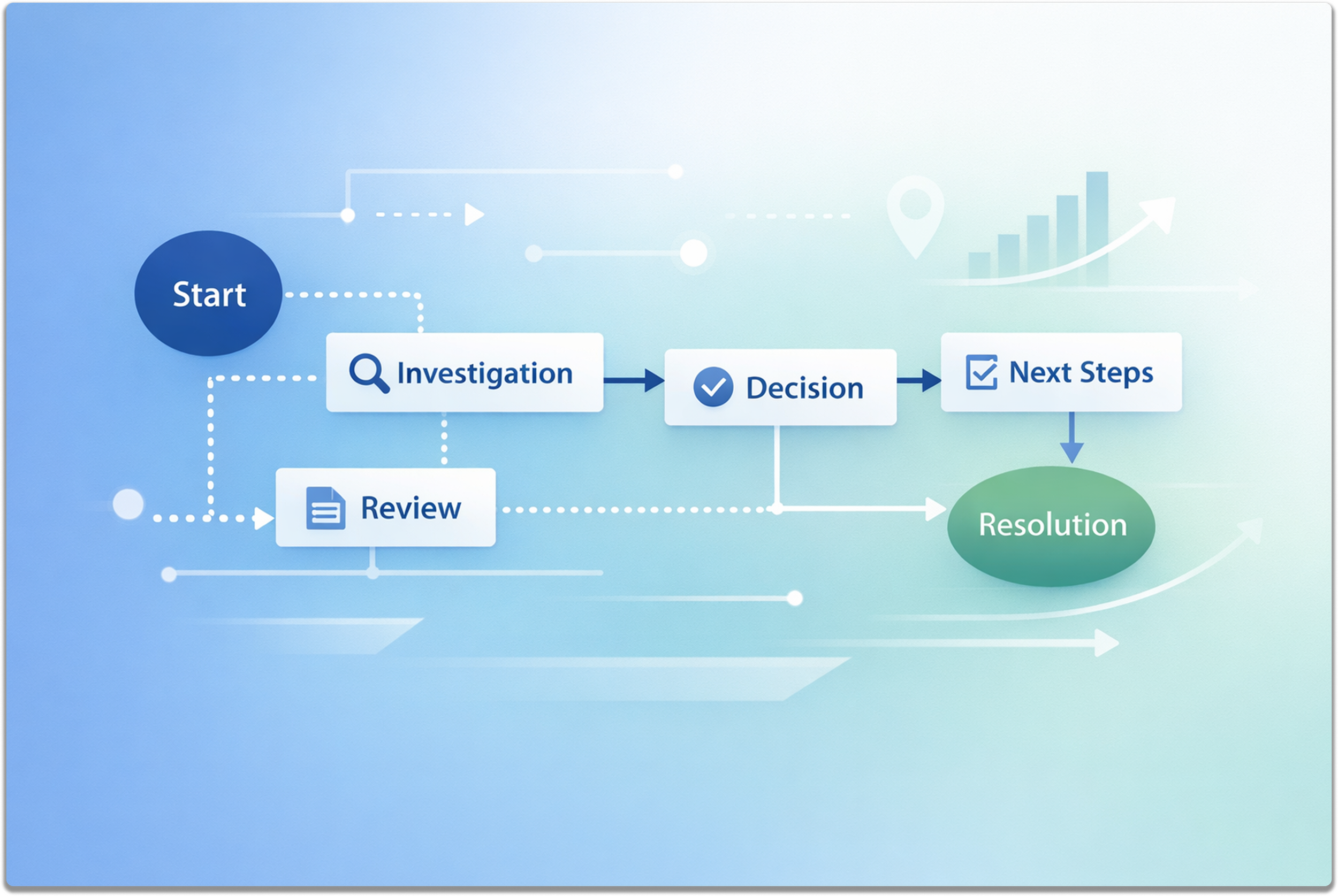 Start

Investigation

Decision

Next Steps

Review

Resolution